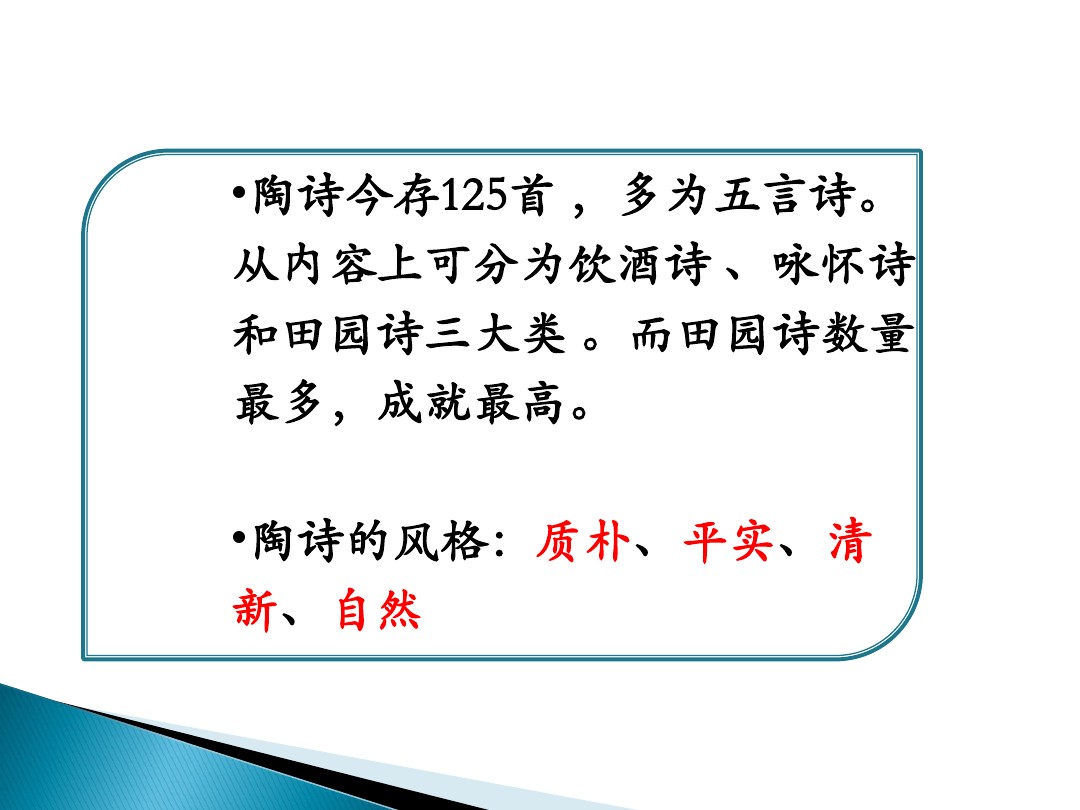 •陶诗今存125首，多为五言诗。从内容上可分为饮酒诗、咏怀诗和田园诗三大类。而田园诗数量最多，成就最高。

•陶诗的风格：质朴、平实、清新、自然